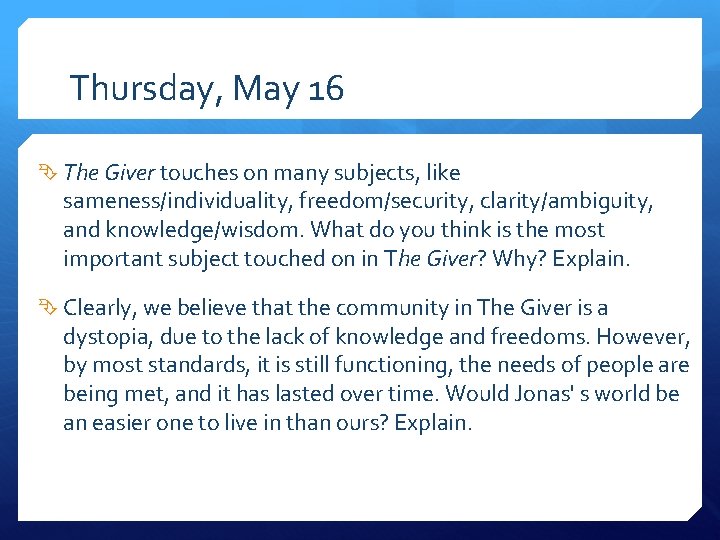 Thursday, May 16

The Giver touches on many subjects, like sameness/individuality, freedom/security, clarity/ambiguity, and knowledge/wisdom. What do you think is the most important subject touched on in The Giver? Why? Explain.

Clearly, we believe that the community in The Giver is a dystopia, due to the lack of knowledge and freedoms. However, by most standards, it is still functioning, the needs of people are being met, and it has lasted over time. Would Jonas' s world be an easier one to live in than ours? Explain.